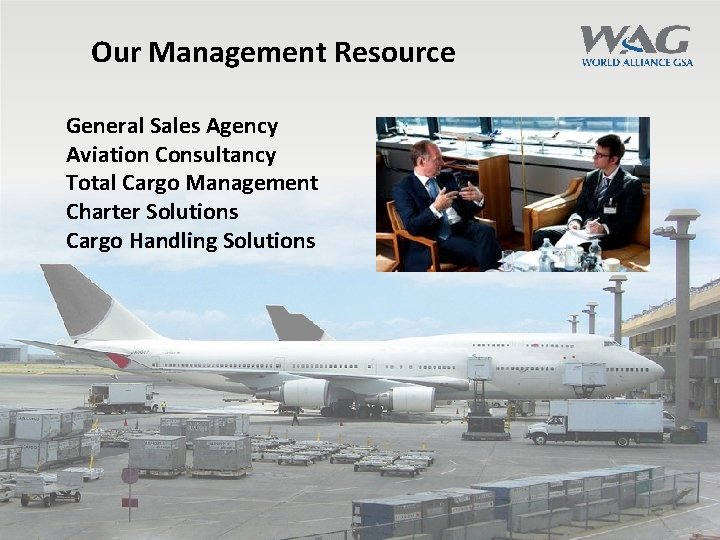 Our Management Resource

WAG
WORLD ALLIANCE GSA

General Sales Agency
Aviation Consultancy
Total Cargo Management
Charter Solutions
Cargo Handling Solutions